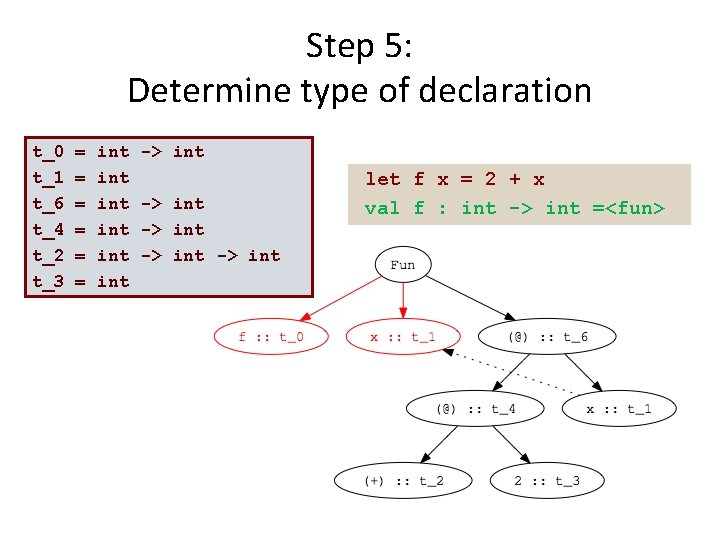 Step 5:
Determine type of declaration

t_0 = int -> int
t_1 = int
t_6 = int -> int
t_4 = int -> int
t_2 = int -> int -> int
t_3 = int

let f x = 2 + x
val f : int -> int =<fun>

Fun
f :: t_0
x :: t_1
(@) :: t_6
(@) :: t_4
x :: t_1
(+) :: t_2
2 :: t_3